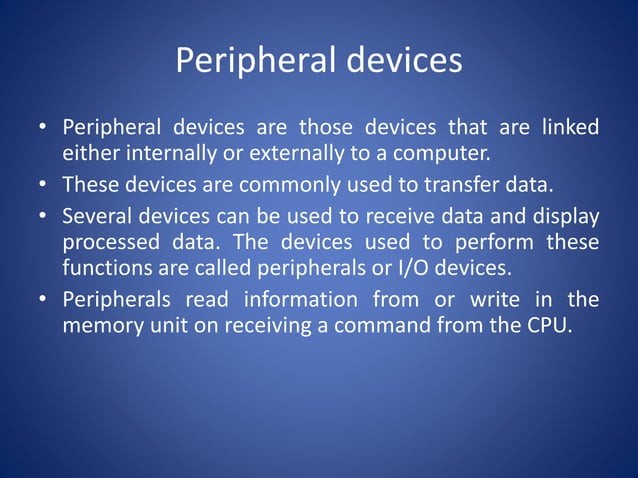 Peripheral devices

• Peripheral devices are those devices that are linked either internally or externally to a computer.

• These devices are commonly used to transfer data.

• Several devices can be used to receive data and display processed data. The devices used to perform these functions are called peripherals or I/O devices.

• Peripherals read information from or write in the memory unit on receiving a command from the CPU.